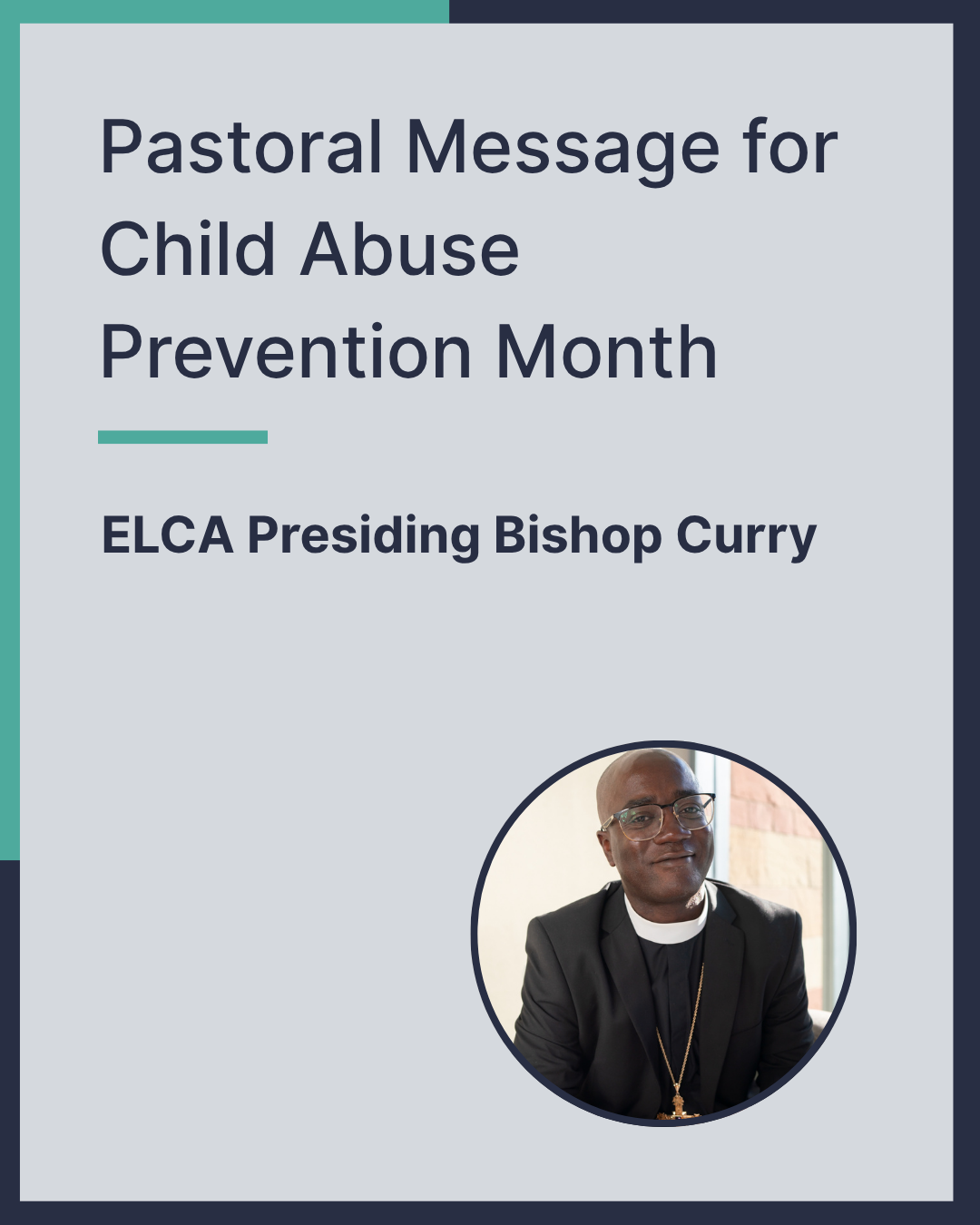 Pastoral Message for Child Abuse Prevention Month

ELCA Presiding Bishop Curry